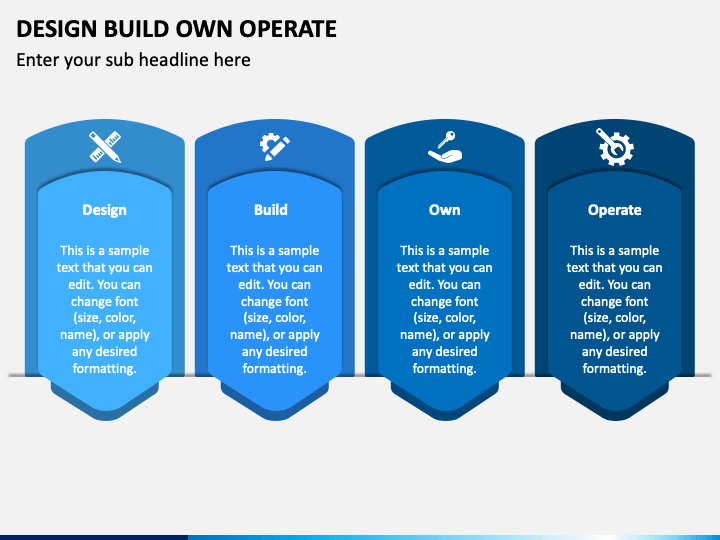 DESIGN BUILD OWN OPERATE

Enter your sub headline here

Design

This is a sample text that you can edit. You can change font (size, color, name), or apply any desired formatting.

Build

This is a sample text that you can edit. You can change font (size, color, name), or apply any desired formatting.

Own

This is a sample text that you can edit. You can change font (size, color, name), or apply any desired formatting.

Operate

This is a sample text that you can edit. You can change font (size, color, name), or apply any desired formatting.